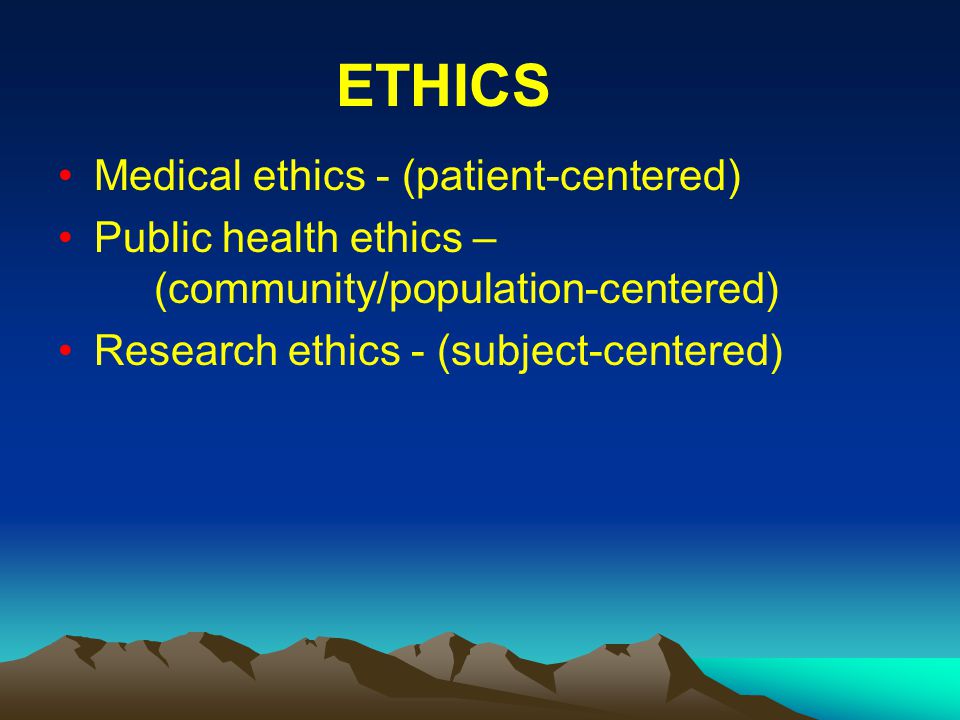 ETHICS

• Medical ethics - (patient-centered)
• Public health ethics – (community/population-centered)
• Research ethics - (subject-centered)